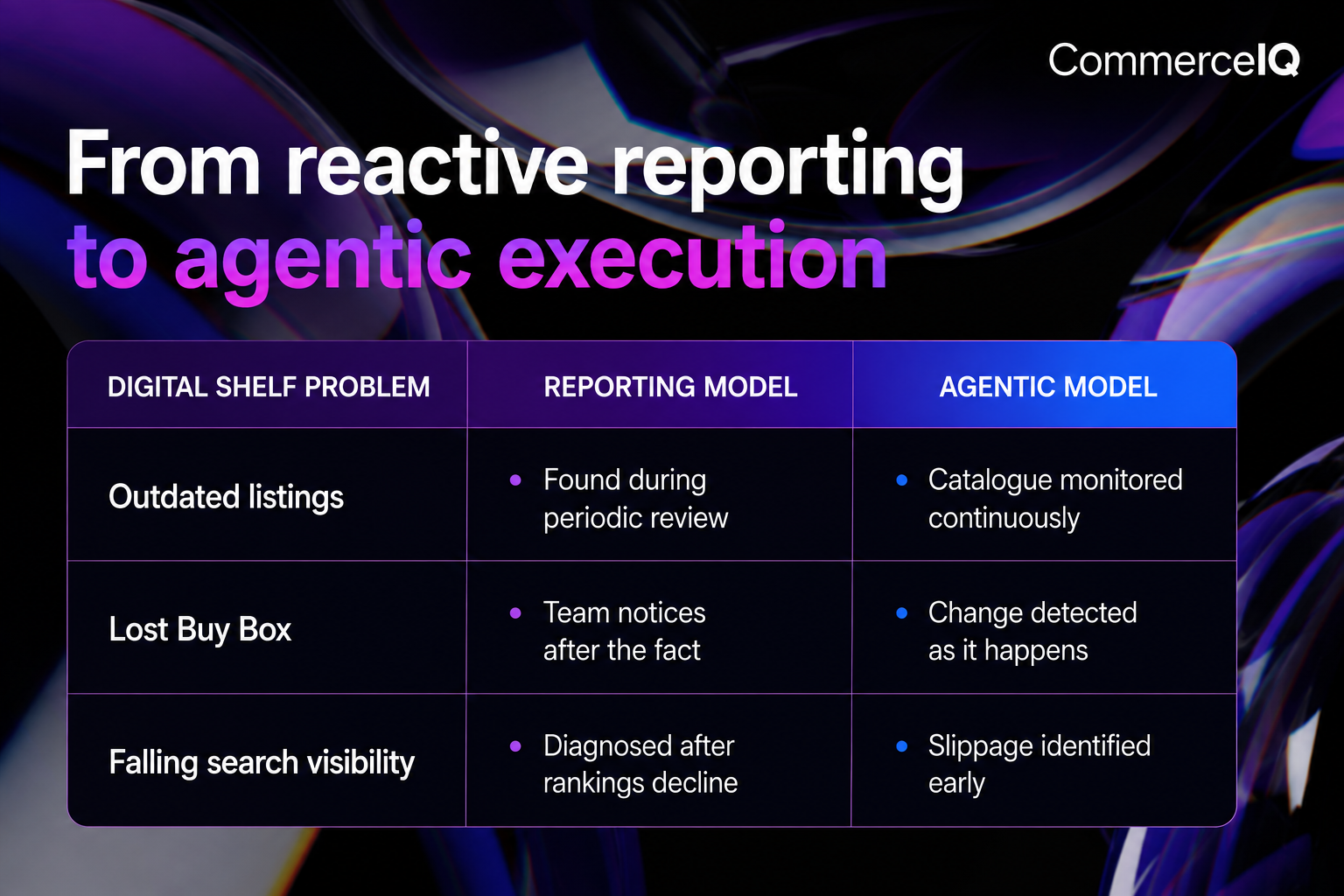 CommerceIQ

From reactive reporting to agentic execution

| DIGITAL SHELF PROBLEM | REPORTING MODEL | AGENTIC MODEL |
|---|---|---|
| Outdated listings | • Found during periodic review | • Catalogue monitored continuously |
| Lost Buy Box | • Team notices after the fact | • Change detected as it happens |
| Falling search visibility | • Diagnosed after rankings decline | • Slippage identified early |